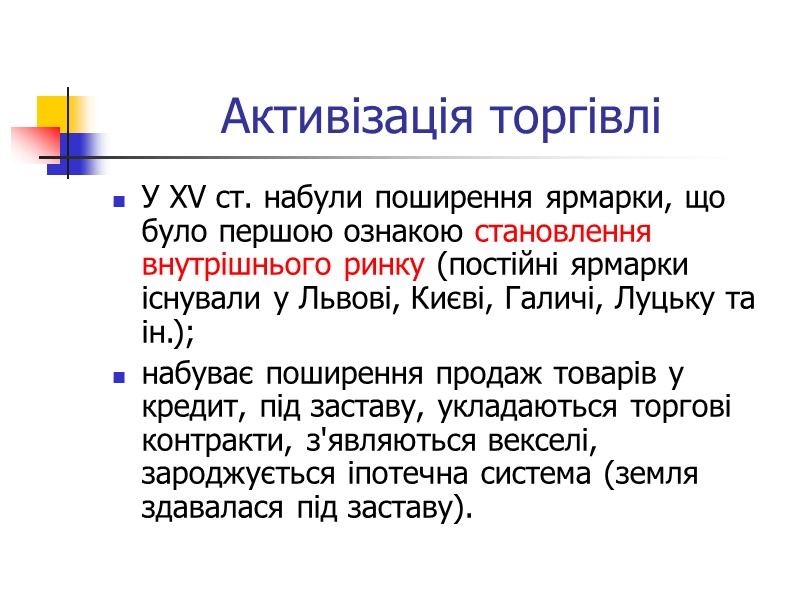 Активізація торгівлі

У XV ст. набули поширення ярмарки, що було першою ознакою становлення внутрішнього ринку (постійні ярмарки існували у Львові, Києві, Галичі, Луцьку та ін.);

набуває поширення продаж товарів у кредит, під заставу, укладаються торгові контракти, з'являються векселі, зароджується іпотечна система (земля здавалася під заставу).